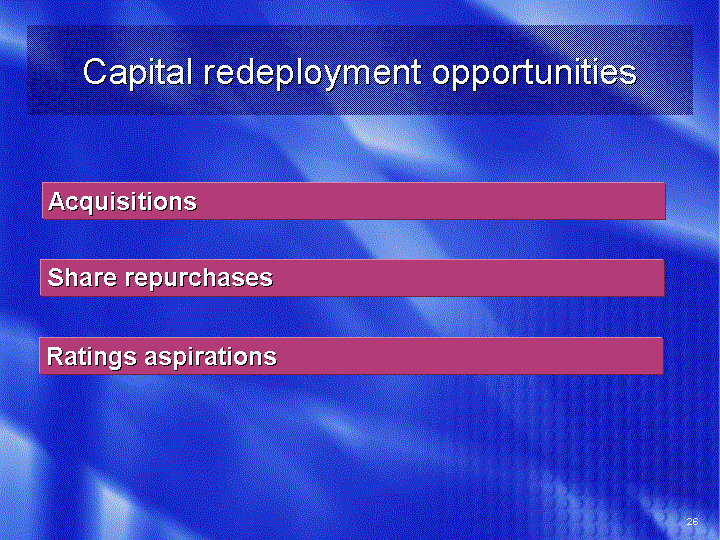 Capital redeployment opportunities

Acquisitions

Share repurchases

Ratings aspirations

26